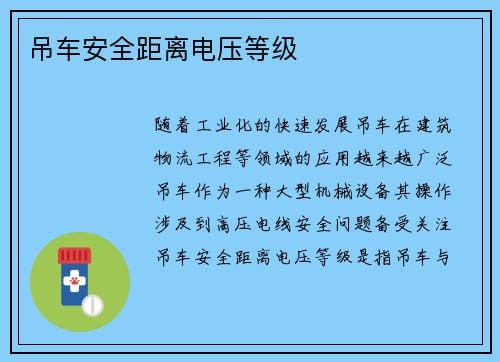 吊车安全距离电压等级

随着工业化的快速发展吊车在建筑物流工程等领域的应用越来越广泛吊车作为一种大型机械设备其操作涉及到高压电线安全问题备受关注吊车安全距离电压等级是指吊车与